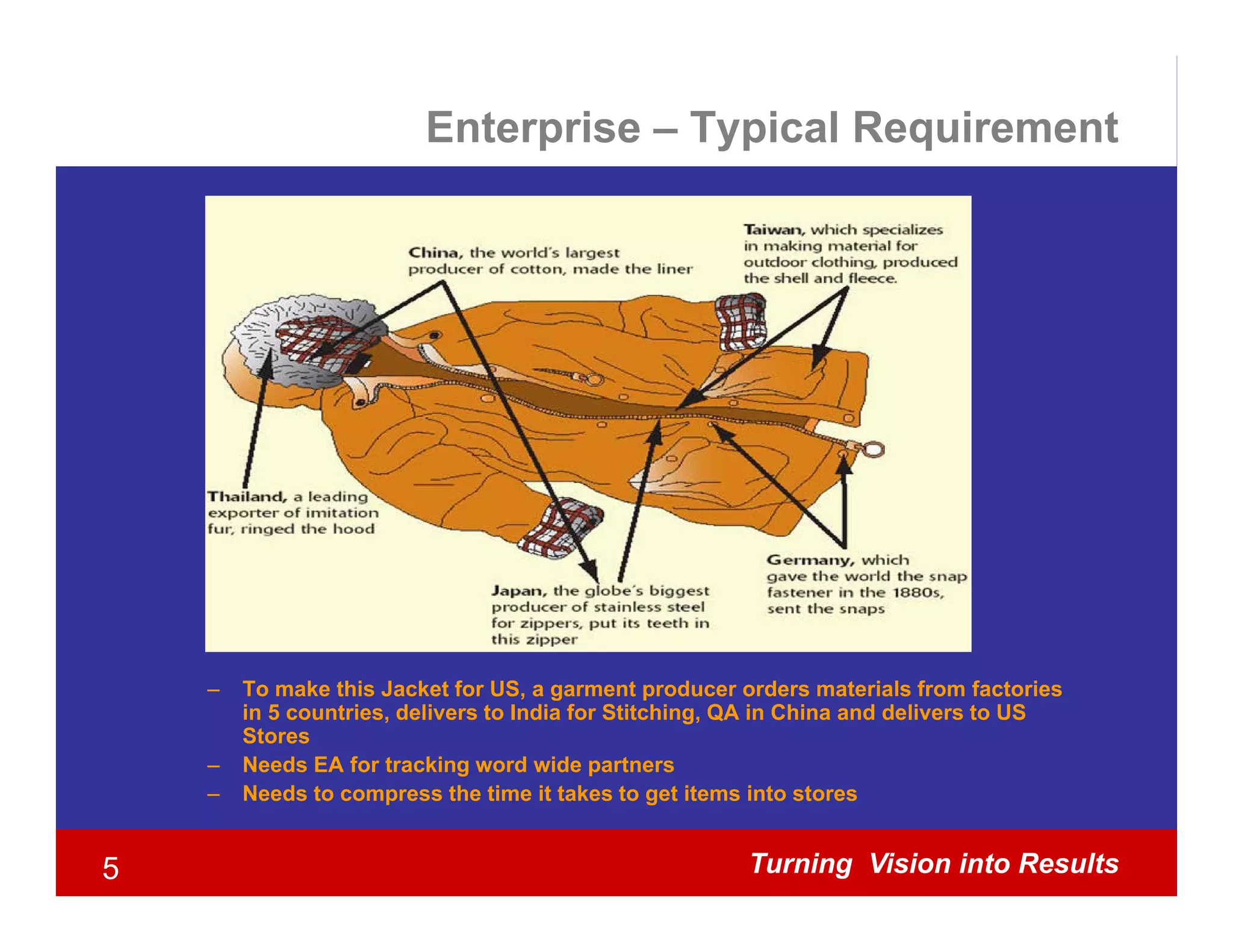 Enterprise – Typical Requirement

China, the world's largest producer of cotton, made the liner

Taiwan, which specializes in making material for outdoor clothing, produced the shell and fleece.

Thailand, a leading exporter of imitation fur, ringed the hood

Japan, the globe's biggest producer of stainless steel for zippers, put its teeth in this zipper

Germany, which gave the world the snap fastener in the 1880s, sent the snaps

– To make this Jacket for US, a garment producer orders materials from factories in 5 countries, delivers to India for Stitching, QA in China and delivers to US Stores
– Needs EA for tracking word wide partners
– Needs to compress the time it takes to get items into stores

5

Turning Vision into Results